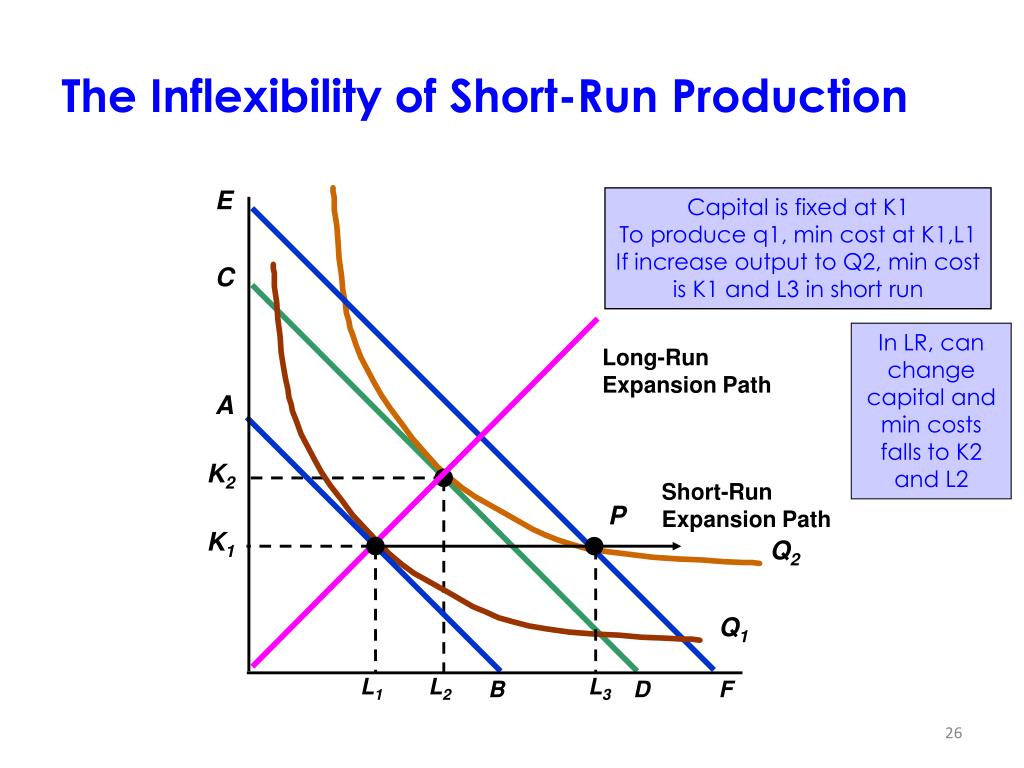 The Inflexibility of Short-Run Production

Capital is fixed at K1
To produce q1, min cost at K1,L1
If increase output to Q2, min cost is K1 and L3 in short run

In LR, can change capital and min costs falls to K2 and L2

E

C

A

$K_2$

$K_1$

Long-Run Expansion Path

Short-Run Expansion Path

P

$Q_2$

$Q_1$

$L_1$ $L_2$ B $L_3$ D F

26